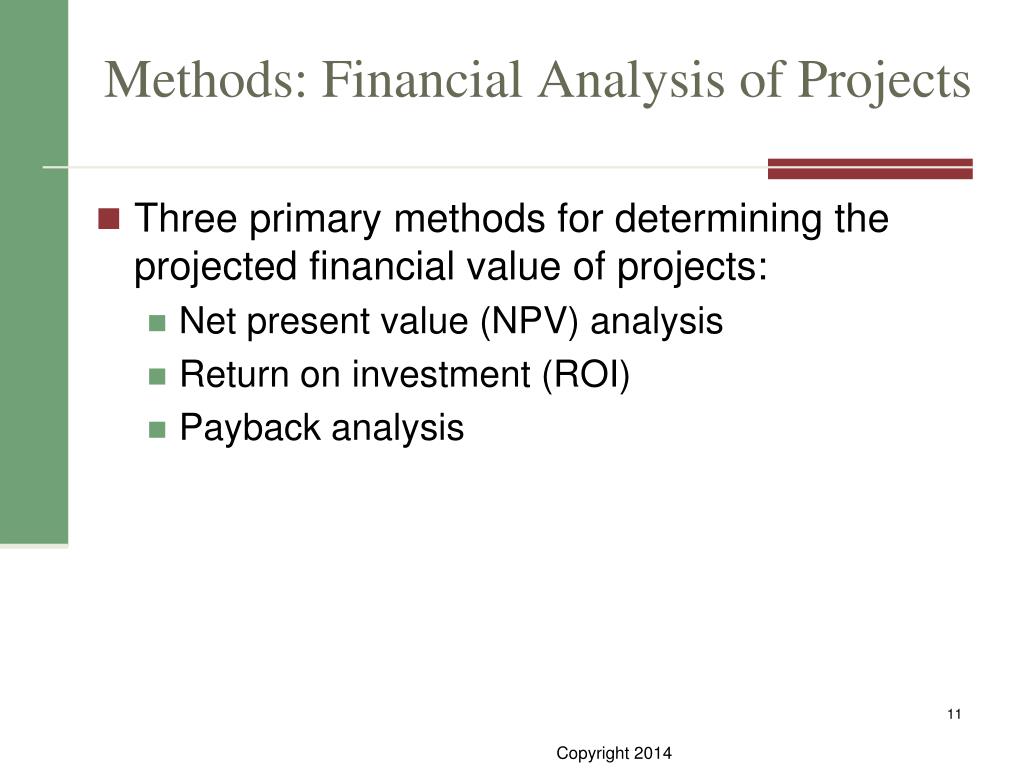 Methods: Financial Analysis of Projects

Three primary methods for determining the projected financial value of projects:

Net present value (NPV) analysis

Return on investment (ROI)

Payback analysis

11

Copyright 2014